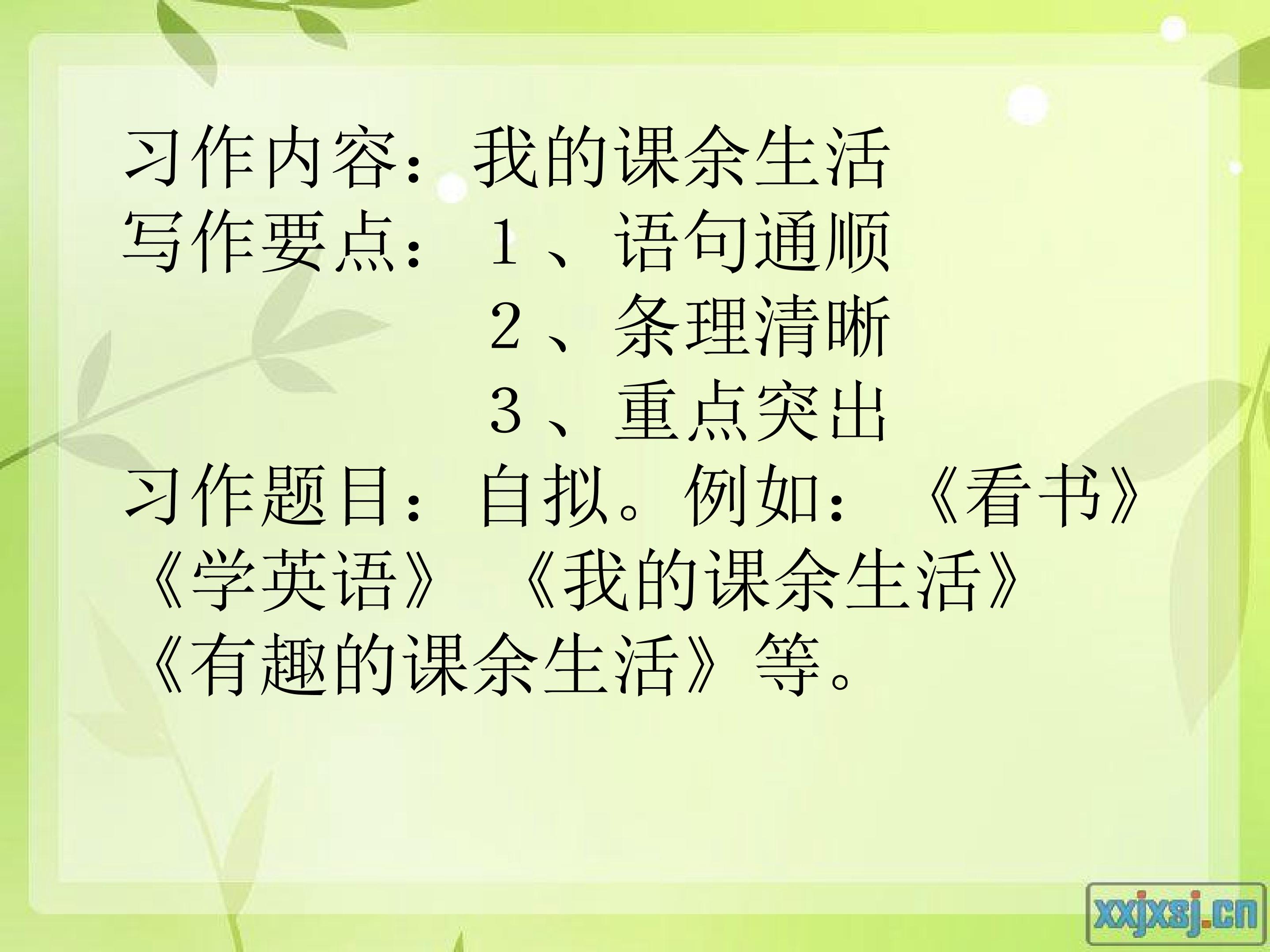 习作内容：我的课余生活
写作要点：１、语句通顺
２、条理清晰
３、重点突出
习作题目：自拟。例如：《看书》《学英语》《我的课余生活》《有趣的课余生活》等。

xxjxsj.cn